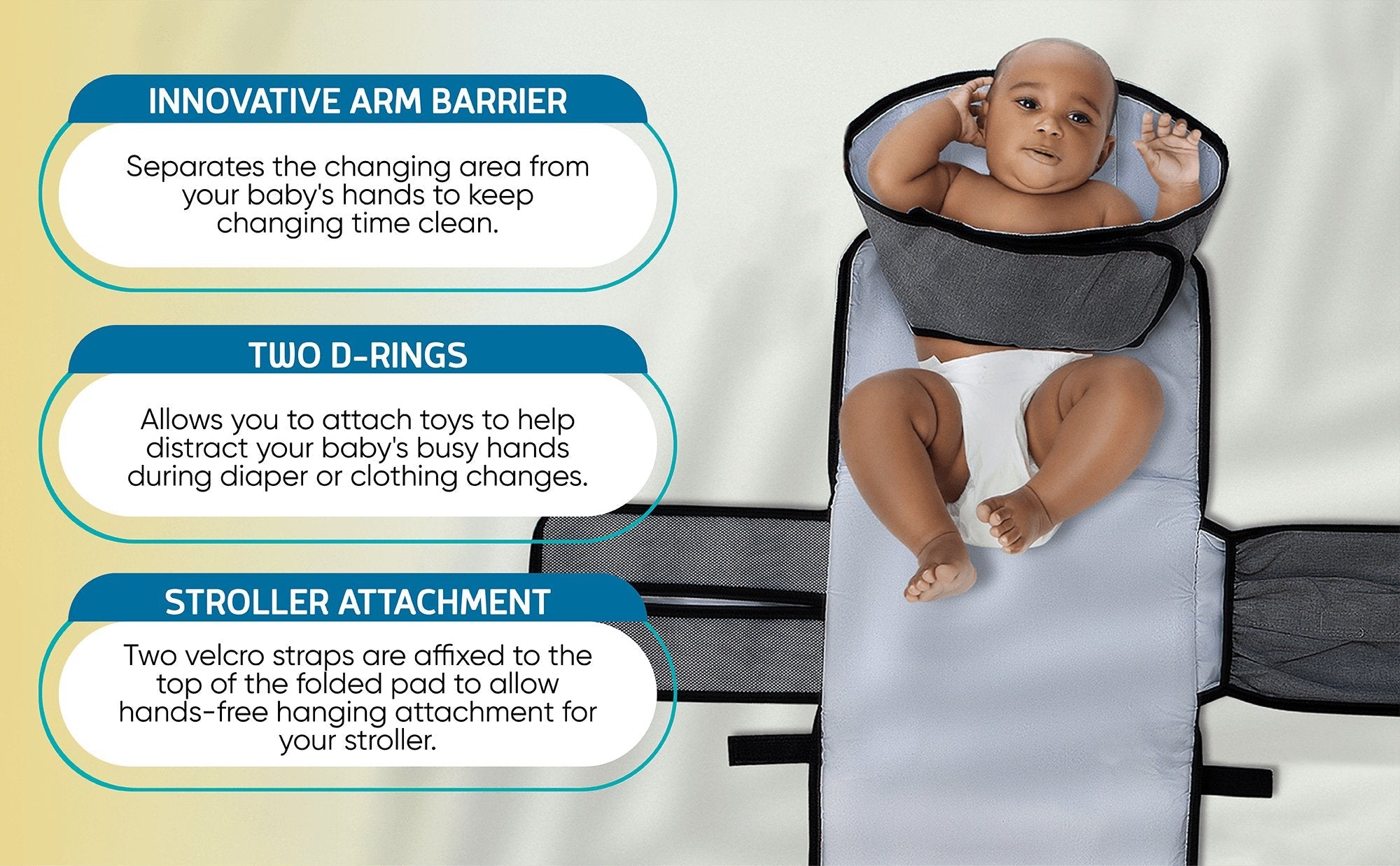 INNOVATIVE ARM BARRIER

Separates the changing area from your baby's hands to keep changing time clean.

TWO D-RINGS

Allows you to attach toys to help distract your baby's busy hands during diaper or clothing changes.

STROLLER ATTACHMENT

Two velcro straps are affixed to the top of the folded pad to allow hands-free hanging attachment for your stroller.